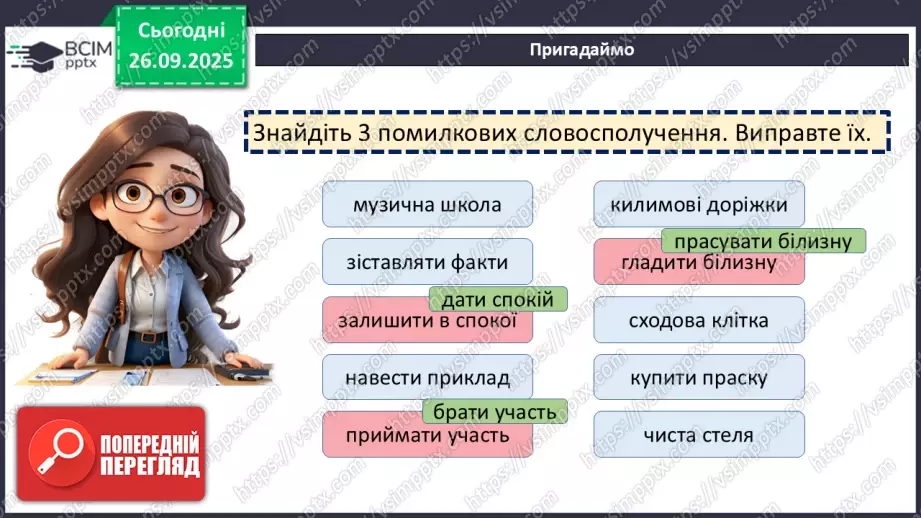 ВСІМ pptx

Сьогодні 26.09.2025

Пригадаймо

Знайдіть 3 помилкових словосполучення. Виправте їх.

музична школа

зіставляти факти

дати спокій

залишити в спокої

навести приклад

брати участь

приймати участь

килимові доріжки

прасувати білизну

гладити білизну

сходова клітка

купити праску

чиста стеля

ПОПЕРЕДНІЙ ПЕРЕГЛЯД

https://vsimpptx.com